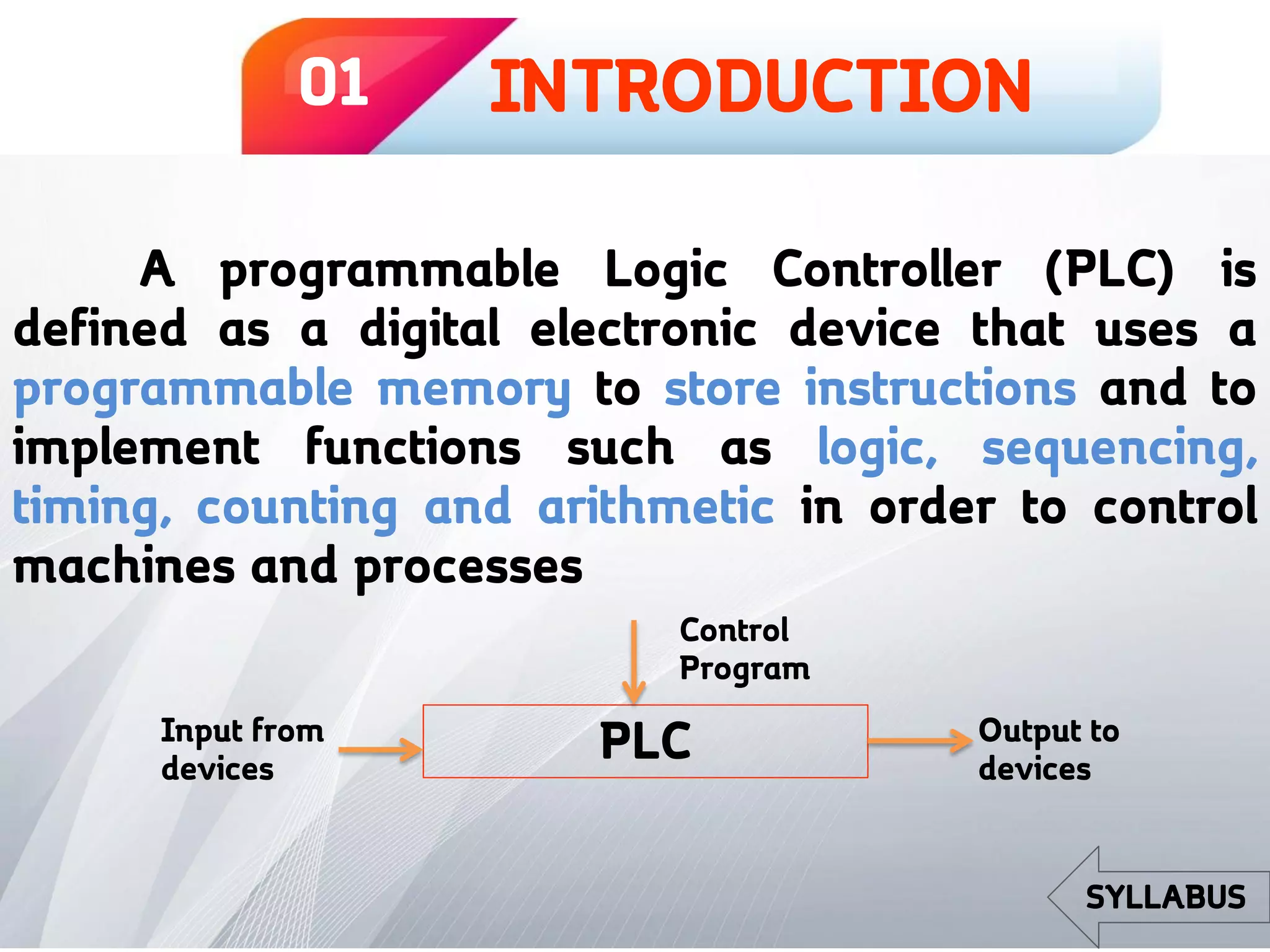 01 INTRODUCTION

A programmable Logic Controller (PLC) is defined as a digital electronic device that uses a programmable memory to store instructions and to implement functions such as logic, sequencing, timing, counting and arithmetic in order to control machines and processes

Control Program

Input from devices

PLC

Output to devices

SYLLABUS